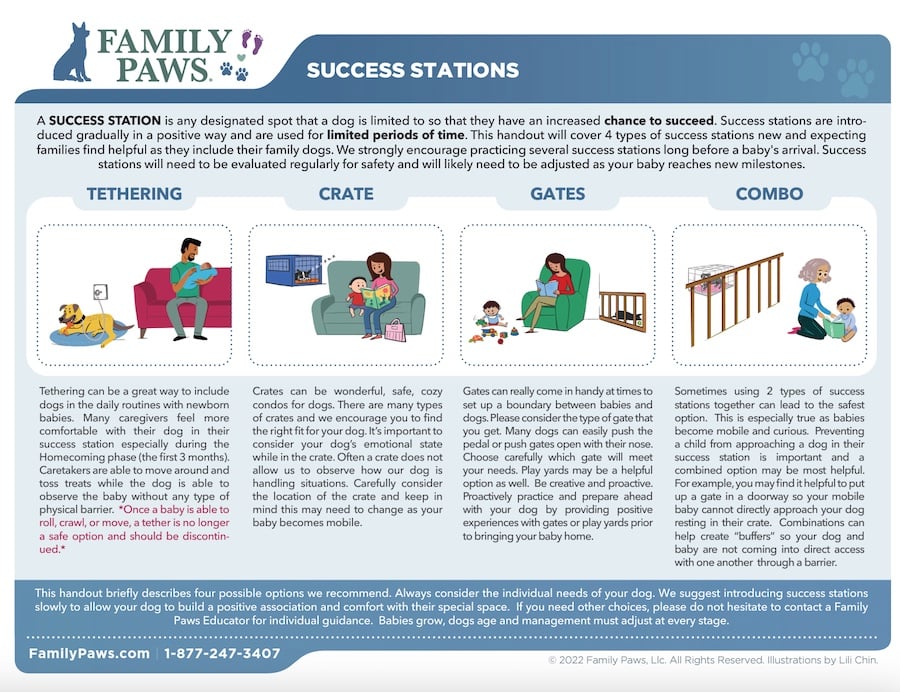 FAMILY PAWS.

SUCCESS STATIONS

A SUCCESS STATION is any designated spot that a dog is limited to so that they have an increased chance to succeed. Success stations are introduced gradually in a positive way and are used for limited periods of time. This handout will cover 4 types of success stations new and expecting families find helpful as they include their family dogs. We strongly encourage practicing several success stations long before a baby's arrival. Success stations will need to be evaluated regularly for safety and will likely need to be adjusted as your baby reaches new milestones.

TETHERING

Tethering can be a great way to include dogs in the daily routines with newborn babies. Many caregivers feel more comfortable with their dog in their success station especially during the Homecoming phase (the first 3 months). Caretakers are able to move around and toss treats while the dog is able to observe the baby without any type of physical barrier. *Once a baby is able to roll, crawl, or move, a tether is no longer a safe option and should be discontinued.*

CRATE

Crates can be wonderful, safe, cozy condos for dogs. There are many types of crates and we encourage you to find the right fit for your dog. It's important to consider your dog's emotional state while in the crate. Often a crate does not allow us to observe how our dog is handling situations. Carefully consider the location of the crate and keep in mind this may need to change as your baby becomes mobile.

GATES

Gates can really come in handy at times to set up a boundary between babies and dogs. Please consider the type of gate that you get. Many dogs can easily push the pedal or push gates open with their nose. Choose carefully which gate will meet your needs. Play yards may be a helpful option as well. Be creative and proactive. Proactively practice and prepare ahead with your dog by providing positive experiences with gates or play yards prior to bringing your baby home.

COMBO

Sometimes using 2 types of success stations together can lead to the safest option. This is especially true as babies become mobile and curious. Preventing a child from approaching a dog in their success station is important and a combined option may be most helpful. For example, you may find it helpful to put up a gate in a doorway so your mobile baby cannot directly approach your dog resting in their crate. Combinations can help create "buffers" so your dog and baby are not coming into direct access with one another through a barrier.

This handout briefly describes four possible options we recommend. Always consider the individual needs of your dog. We suggest introducing success stations slowly to allow your dog to build a positive association and comfort with their special space. If you need other choices, please do not hesitate to contact a Family Paws Educator for individual guidance. Babies grow, dogs age and management must adjust at every stage.

FamilyPaws.com | 1-877-247-3407

© 2022 Family Paws, Llc. All Rights Reserved. Illustrations by Lili Chin.